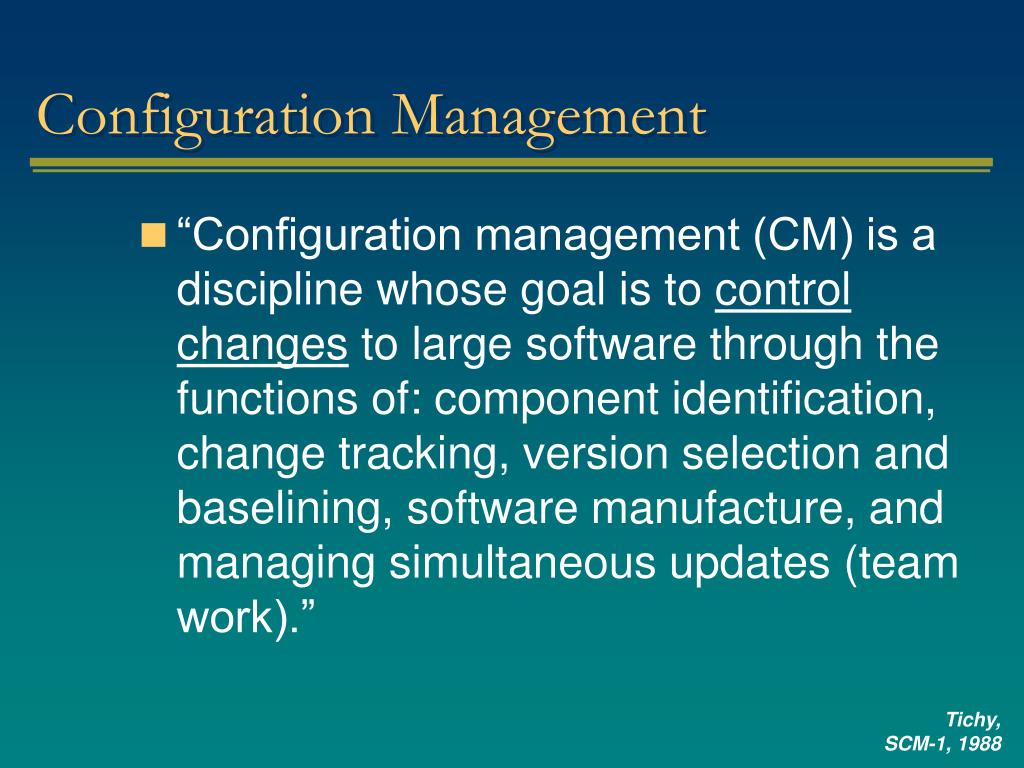 Configuration Management

“Configuration management (CM) is a discipline whose goal is to control changes to large software through the functions of: component identification, change tracking, version selection and baselining, software manufacture, and managing simultaneous updates (team work).”

Tichy, SCM-1, 1988